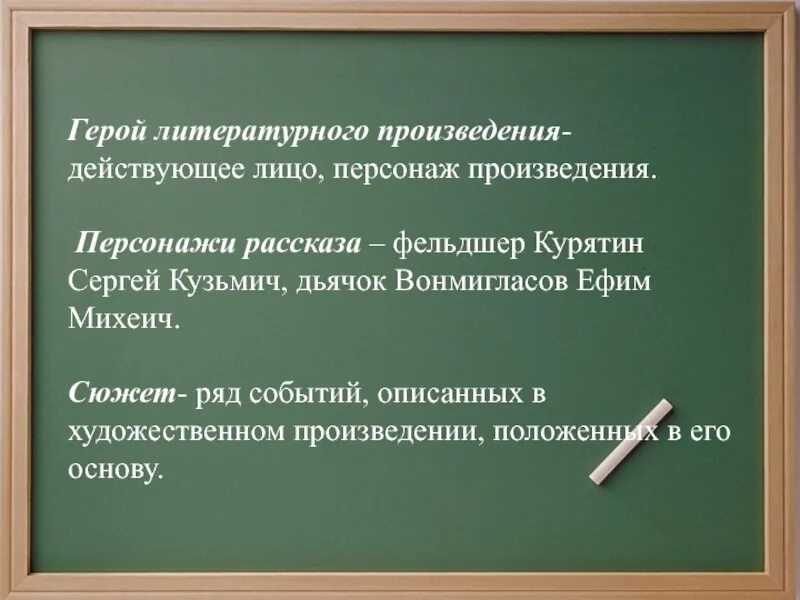 Герой литературного произведения- действующее лицо, персонаж произведения.

Персонажи рассказа – фельдшер Курятин Сергей Кузьмич, дьячок Вонмигласов Ефим Михеич.

Сюжет- ряд событий, описанных в художественном произведении, положенных в его основу.